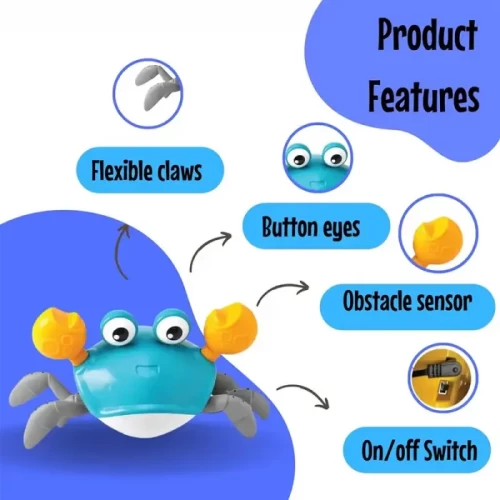 Product Features

Flexible claws

Button eyes

Obstacle sensor

On/off Switch